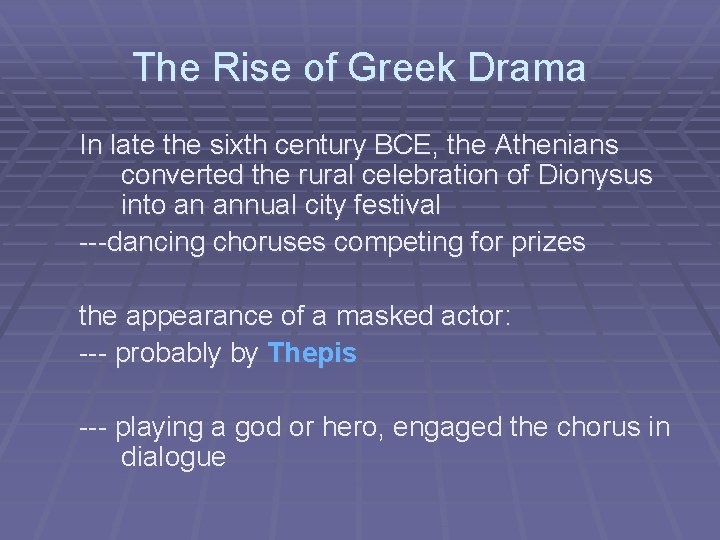 The Rise of Greek Drama

In late the sixth century BCE, the Athenians converted the rural celebration of Dionysus into an annual city festival

---dancing choruses competing for prizes

the appearance of a masked actor:

--- probably by Thepis

--- playing a god or hero, engaged the chorus in dialogue